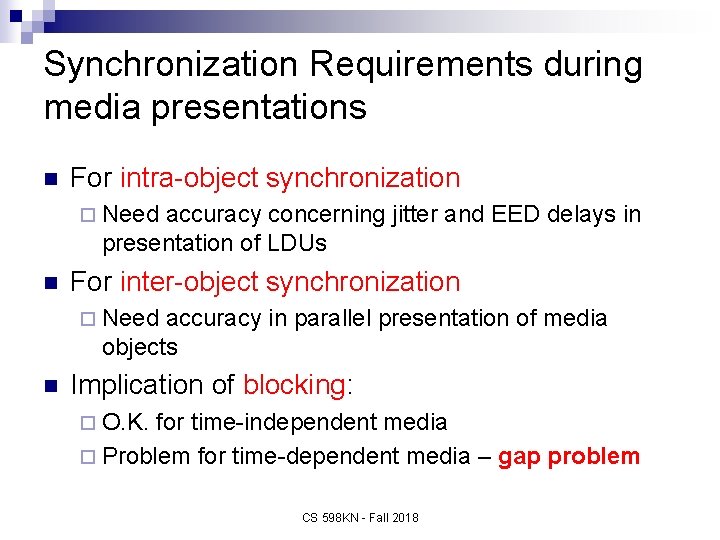 Synchronization Requirements during media presentations

For intra-object synchronization
Need accuracy concerning jitter and EED delays in presentation of LDUs

For inter-object synchronization
Need accuracy in parallel presentation of media objects

Implication of blocking:
O.K. for time-independent media
Problem for time-dependent media – gap problem

CS 598KN - Fall 2018